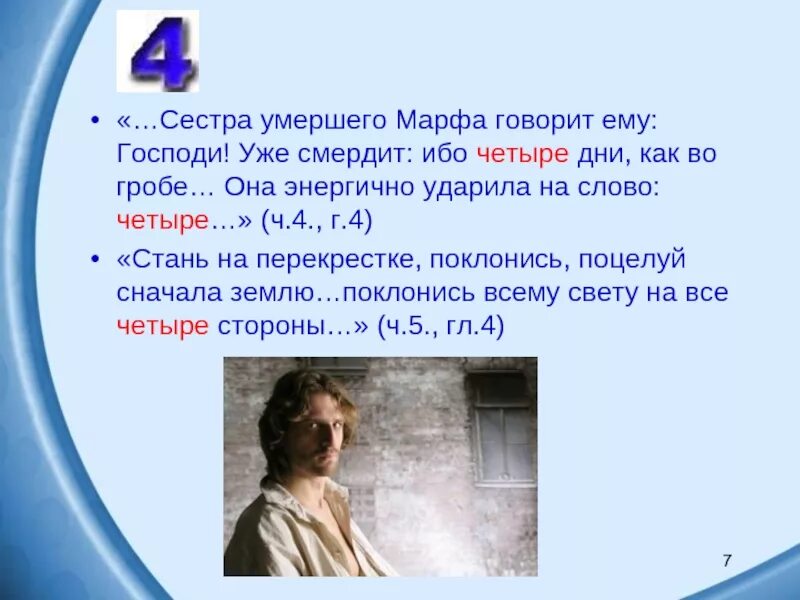 4

• «…Сестра умершего Марфа говорит ему: Господи! Уже смердит: ибо четыре дни, как во гробе… Она энергично ударила на слово: четыре…» (ч.4., г.4)

• «Стань на перекрестке, поклонись, поцелуй сначала землю…поклонись всему свету на все четыре стороны…» (ч.5., гл.4)

7